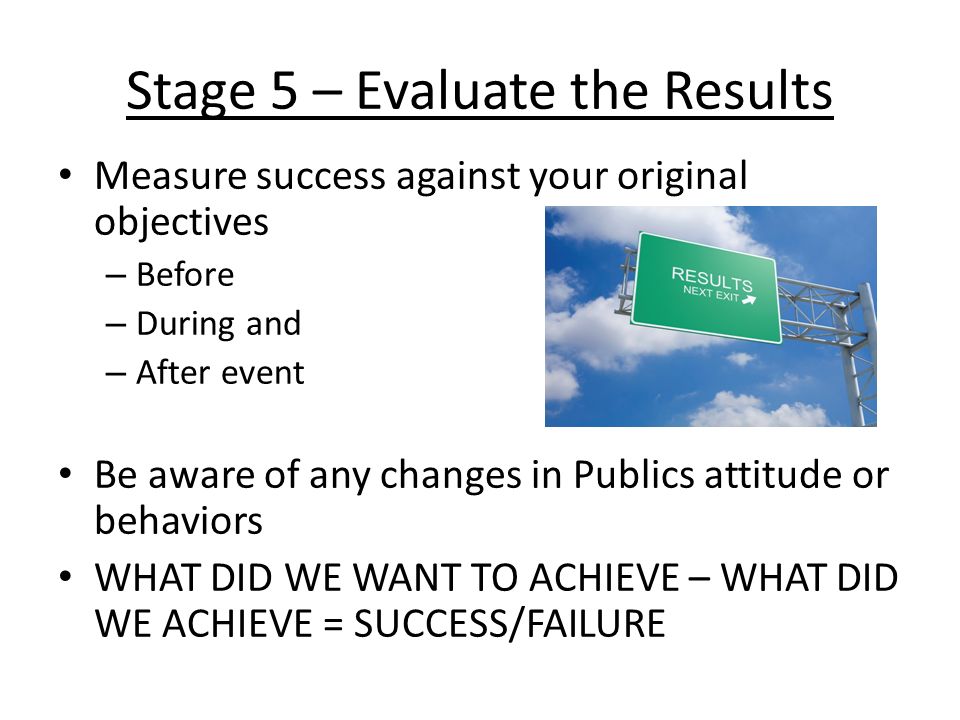 Stage 5 – Evaluate the Results

• Measure success against your original objectives
  – Before
  – During and
  – After event

RESULTS
NEXT EXIT

• Be aware of any changes in Publics attitude or behaviors
• WHAT DID WE WANT TO ACHIEVE – WHAT DID WE ACHIEVE = SUCCESS/FAILURE